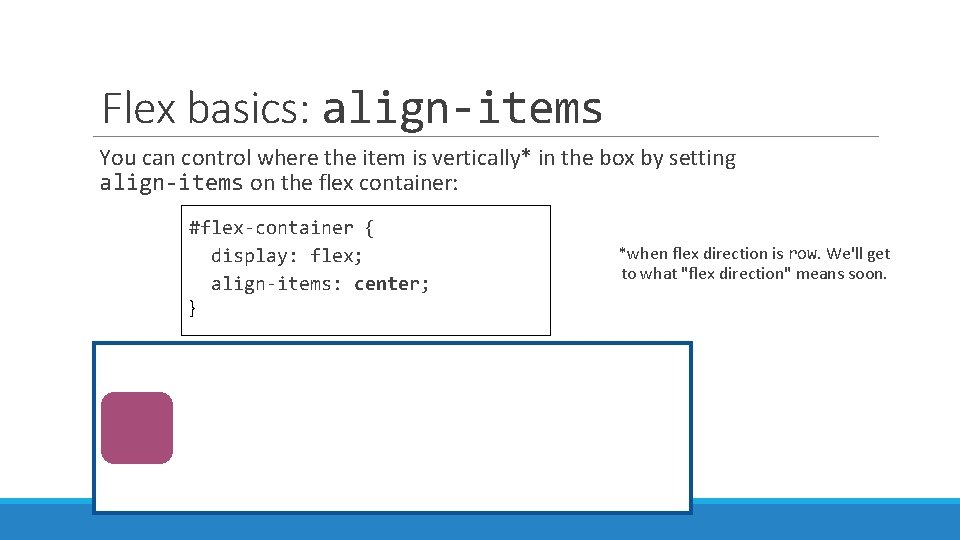 Flex basics: align-items

You can control where the item is vertically* in the box by setting align-items on the flex container:

#flex-container {
  display: flex;
  align-items: center;
}

*when flex direction is row. We'll get to what "flex direction" means soon.